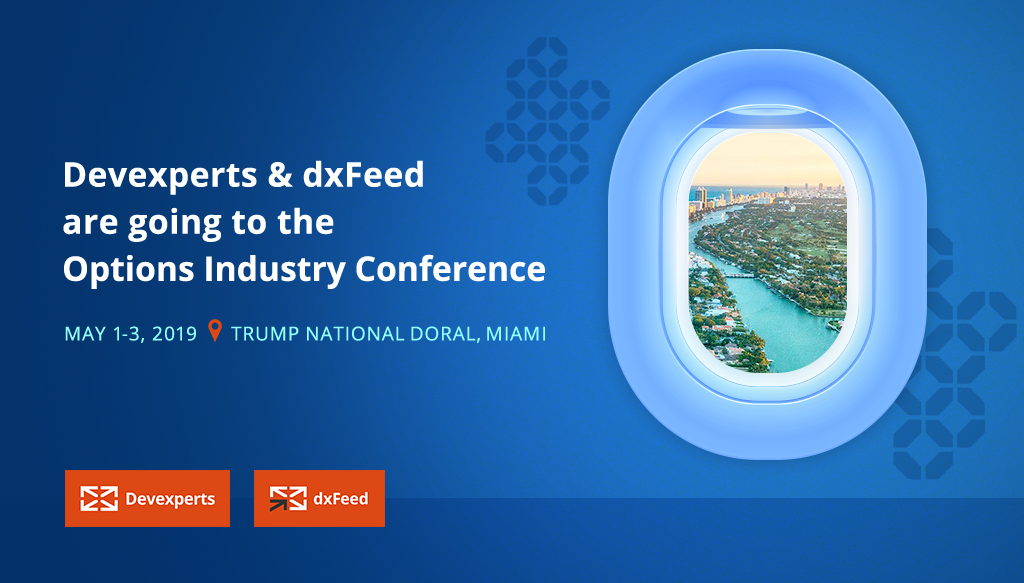 Devexperts & dxFeed are going to the Options Industry Conference

MAY 1-3, 2019 TRUMP NATIONAL DORAL, MIAMI

Devexperts

dxFeed